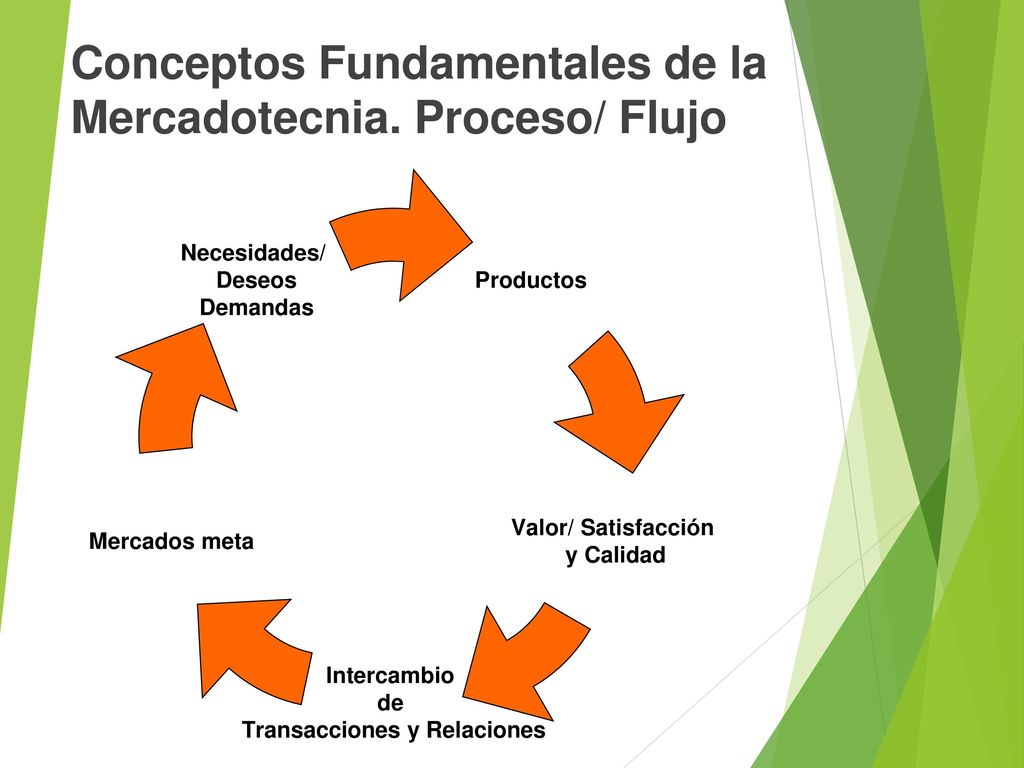 Conceptos Fundamentales de la Mercadotecnia. Proceso/ Flujo

Necesidades/ Deseos Demandas

Productos

Valor/ Satisfacción y Calidad

Intercambio de Transacciones y Relaciones

Mercados meta